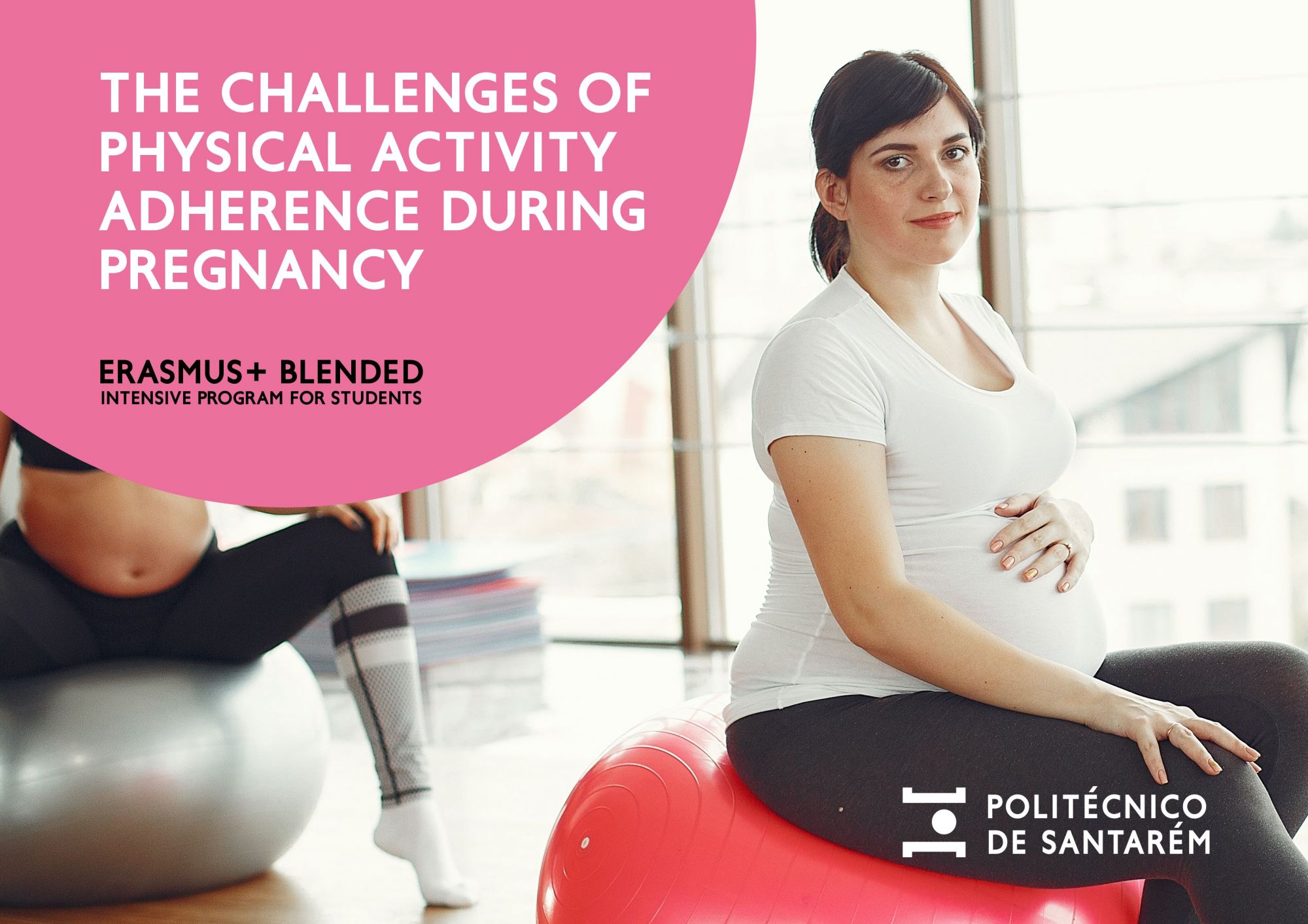 THE CHALLENGES OF PHYSICAL ACTIVITY ADHERENCE DURING PREGNANCY

ERASMUS+ BLENDED
INTENSIVE PROGRAM FOR STUDENTS

POLITÉCNICO
DE SANTARÉM